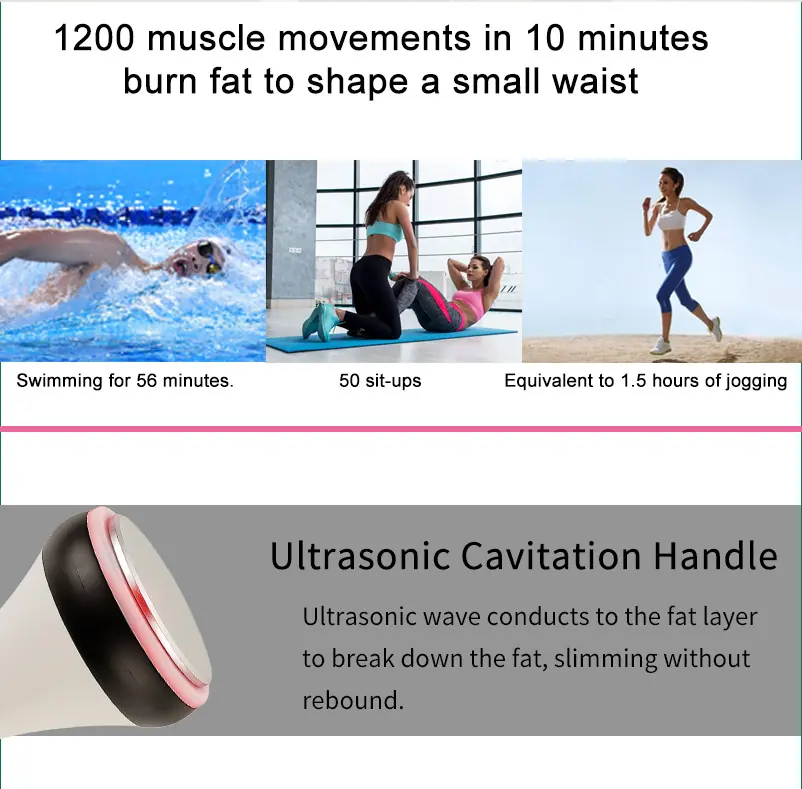 1200 muscle movements in 10 minutes burn fat to shape a small waist

Swimming for 56 minutes.

50 sit-ups

Equivalent to 1.5 hours of jogging

Ultrasonic Cavitation Handle

Ultrasonic wave conducts to the fat layer to break down the fat, slimming without rebound.